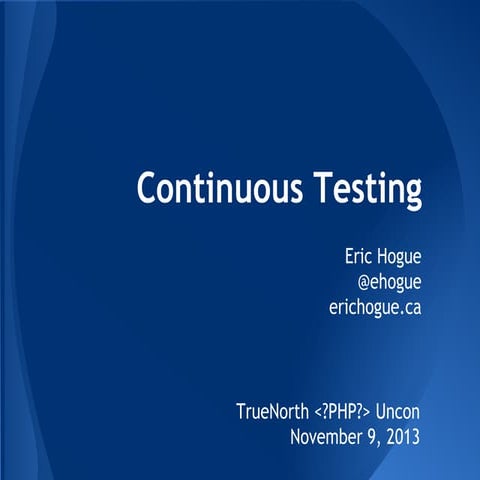 Continuous Testing

Eric Hogue
@ehogue
erichogue.ca

TrueNorth <?PHP?> Uncon
November 9, 2013